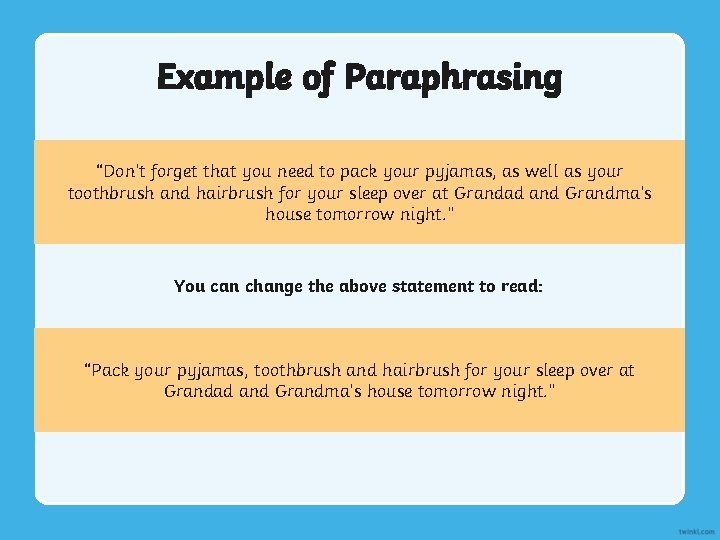 Example of Paraphrasing

“Don't forget that you need to pack your pyjamas, as well as your toothbrush and hairbrush for your sleep over at Grandad and Grandma's house tomorrow night."

You can change the above statement to read:

“Pack your pyjamas, toothbrush and hairbrush for your sleep over at Grandad and Grandma's house tomorrow night."

twinkl.com